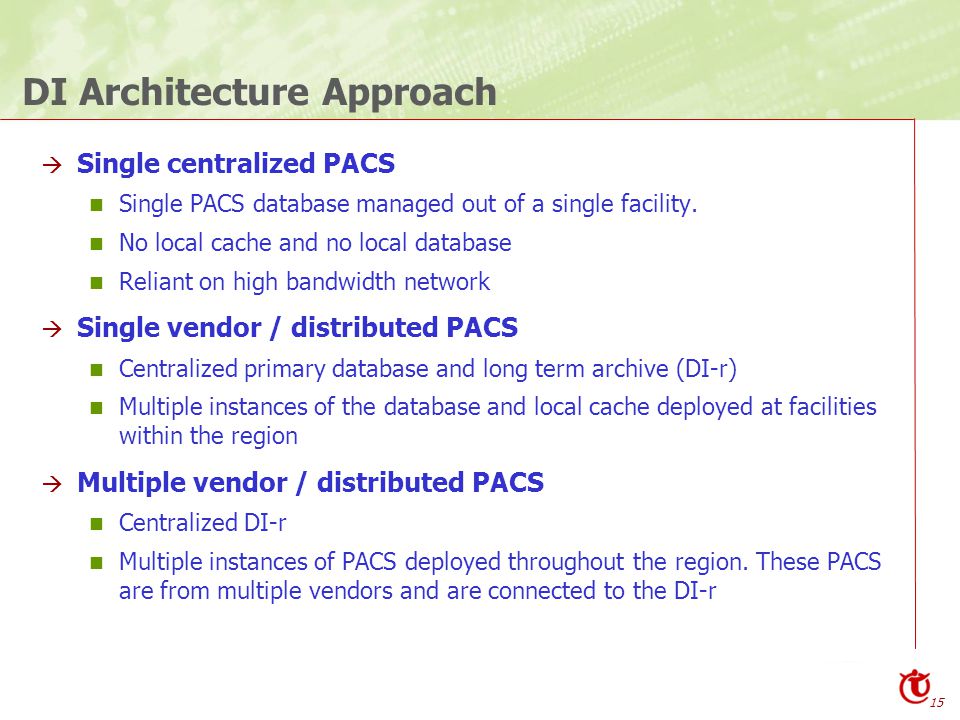 DI Architecture Approach

→ Single centralized PACS

- Single PACS database managed out of a single facility.
- No local cache and no local database
- Reliant on high bandwidth network

→ Single vendor / distributed PACS

- Centralized primary database and long term archive (DI-r)
- Multiple instances of the database and local cache deployed at facilities within the region

→ Multiple vendor / distributed PACS

- Centralized DI-r
- Multiple instances of PACS deployed throughout the region. These PACS are from multiple vendors and are connected to the DI-r

15